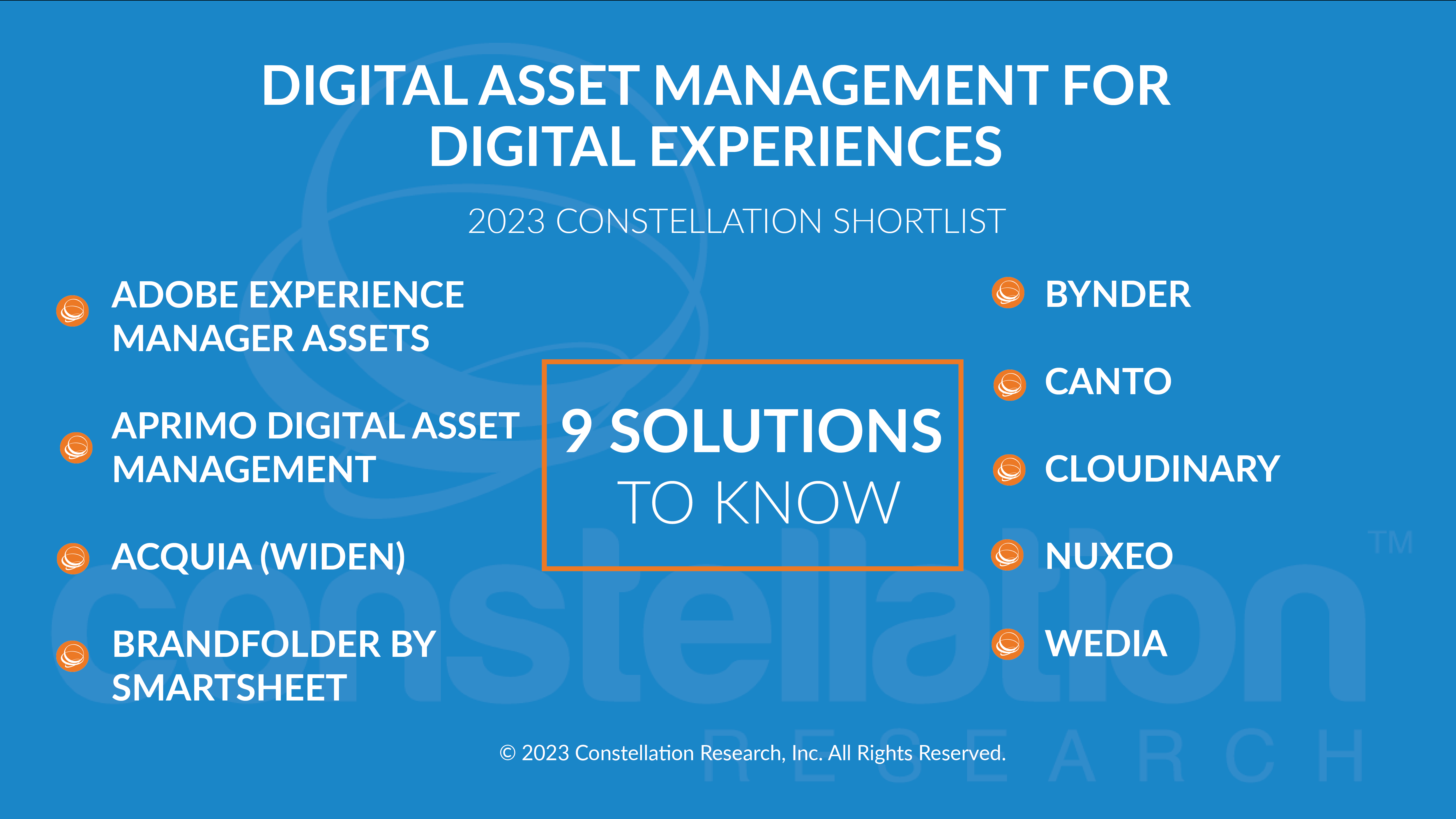 DIGITAL ASSET MANAGEMENT FOR DIGITAL EXPERIENCES

2023 CONSTELLATION SHORTLIST

ADOBE EXPERIENCE MANAGER ASSETS

APRIMO DIGITAL ASSET MANAGEMENT

ACQUIA (WIDEN)

BRANDFOLDER BY SMARTSHEET

9 SOLUTIONS TO KNOW

BYNDER

CANTO

CLOUDINARY

NUXEO

WEDIA

constellation™ RESEARCH

© 2023 Constellation Research, Inc. All Rights Reserved.